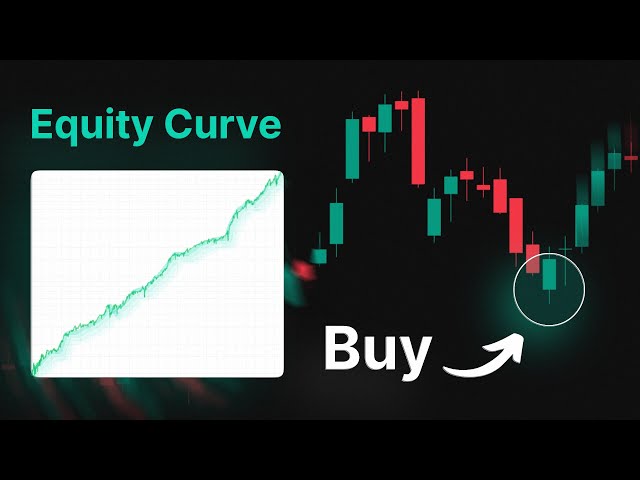 Equity Curve

Buy